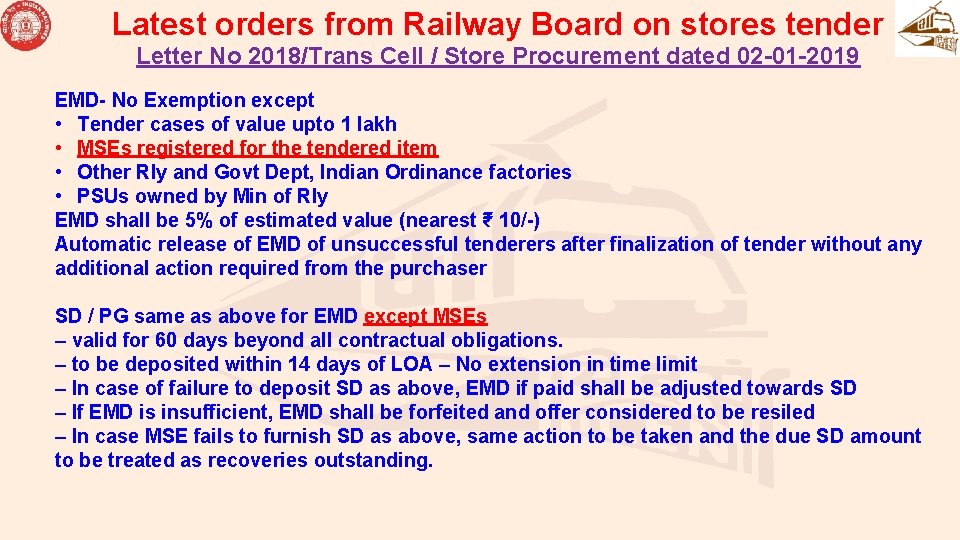 Latest orders from Railway Board on stores tender

Letter No 2018/Trans Cell / Store Procurement dated 02-01-2019

EMD- No Exemption except
• Tender cases of value upto 1 lakh
• MSEs registered for the tendered item
• Other Rly and Govt Dept, Indian Ordinance factories
• PSUs owned by Min of Rly
EMD shall be 5% of estimated value (nearest ₹ 10/-)
Automatic release of EMD of unsuccessful tenderers after finalization of tender without any additional action required from the purchaser

SD / PG same as above for EMD except MSEs
– valid for 60 days beyond all contractual obligations.
– to be deposited within 14 days of LOA – No extension in time limit
– In case of failure to deposit SD as above, EMD if paid shall be adjusted towards SD
– If EMD is insufficient, EMD shall be forfeited and offer considered to be resiled
– In case MSE fails to furnish SD as above, same action to be taken and the due SD amount to be treated as recoveries outstanding.